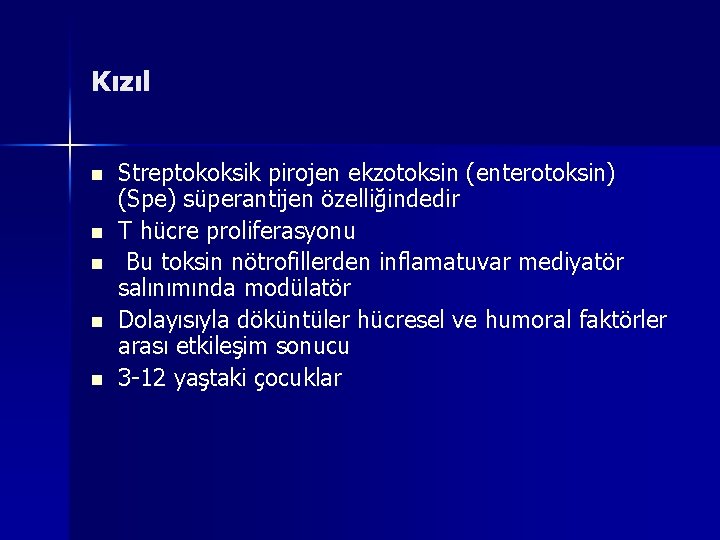 Kızıl

- Streptokoksik pirojen ekzotoksin (enterotoksin) (Spe) süperantijen özelliğindedir
- T hücre proliferasyonu
- Bu toksin nötrofillerden inflamatuvar mediyatör salınımında modülatör
- Dolayısıyla döküntüler hücresel ve humoral faktörler arası etkileşim sonucu
- 3-12 yaştaki çocuklar